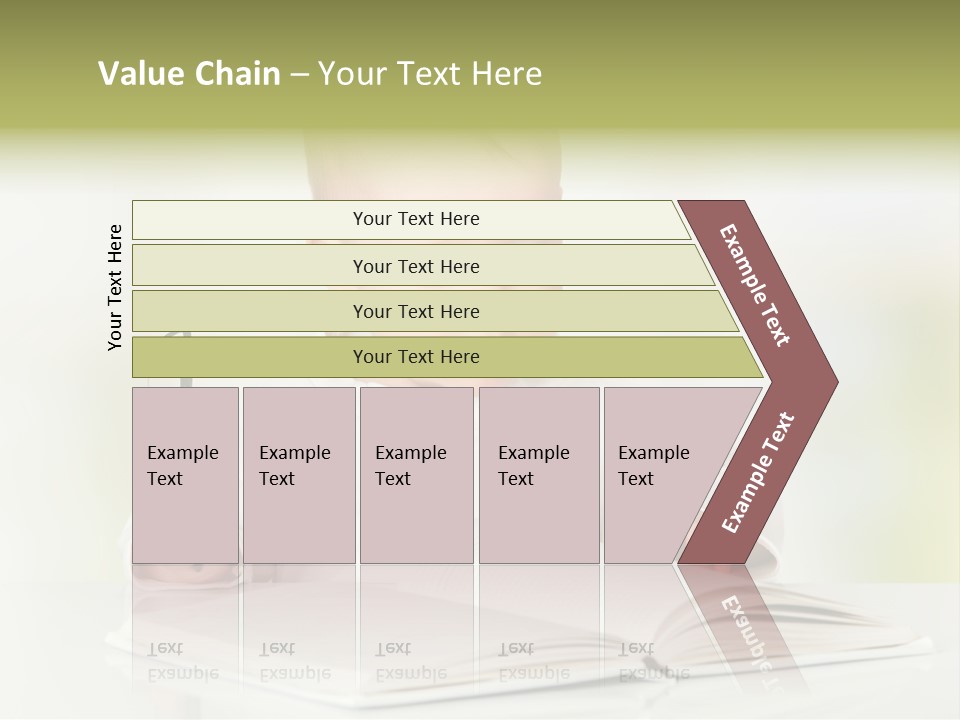 Value Chain – Your Text Here

Your Text Here

Your Text Here

Your Text Here

Your Text Here

Your Text Here

Example Text

Example Text

Example Text

Example Text

Example Text

Example Text

Example Text